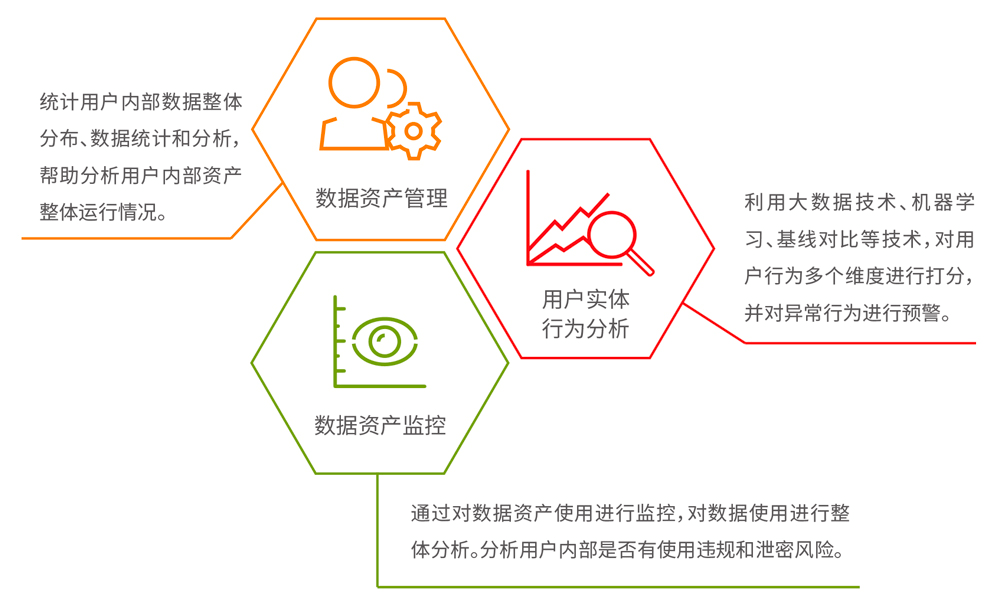 统计用户内部数据整体分布、数据统计和分析，帮助分析用户内部资产整体运行情况。

数据资产管理

用户实体行为分析

利用大数据技术、机器学习、基线对比等技术，对用户行为多个维度进行打分，并对异常行为进行预警。

数据资产监控

通过对数据资产使用进行监控，对数据使用进行整体分析。分析用户内部是否有使用违规和泄密风险。